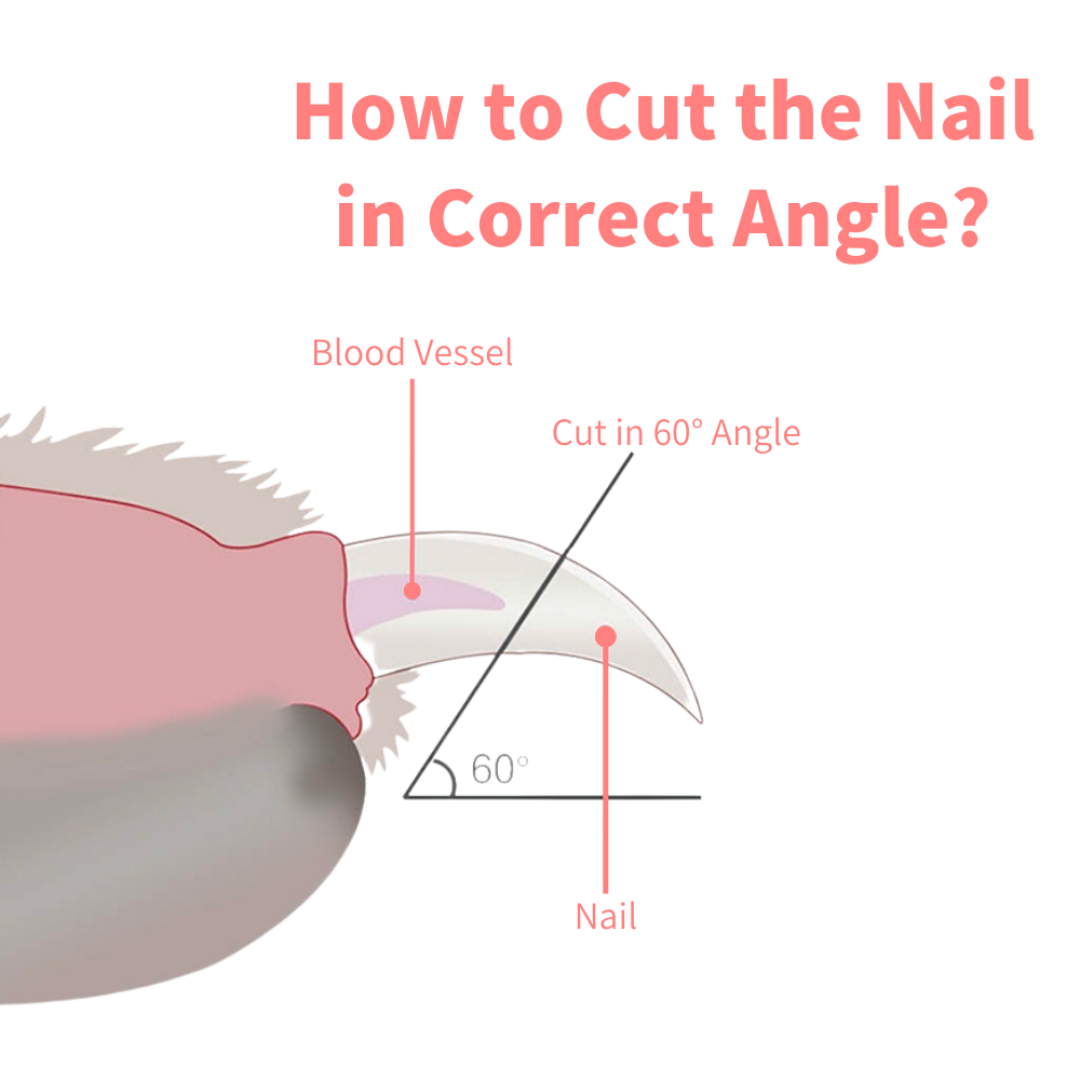 How to Cut the Nail in Correct Angle?

Blood Vessel

Cut in 60° Angle

60°

Nail